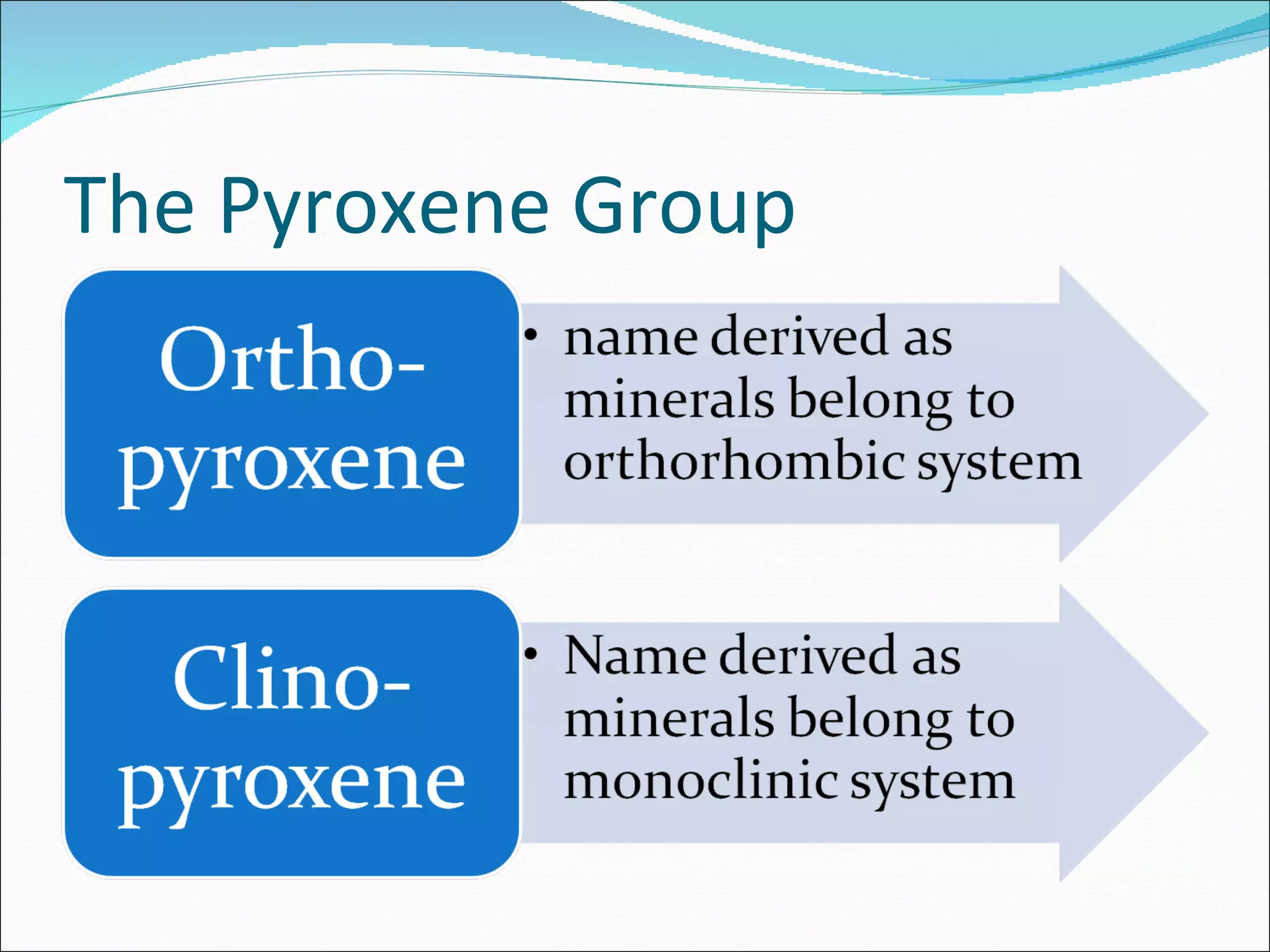 The Pyroxene Group

Ortho-pyroxene

• name derived as minerals belong to orthorhombic system

Clino-pyroxene

• Name derived as minerals belong to monoclinic system